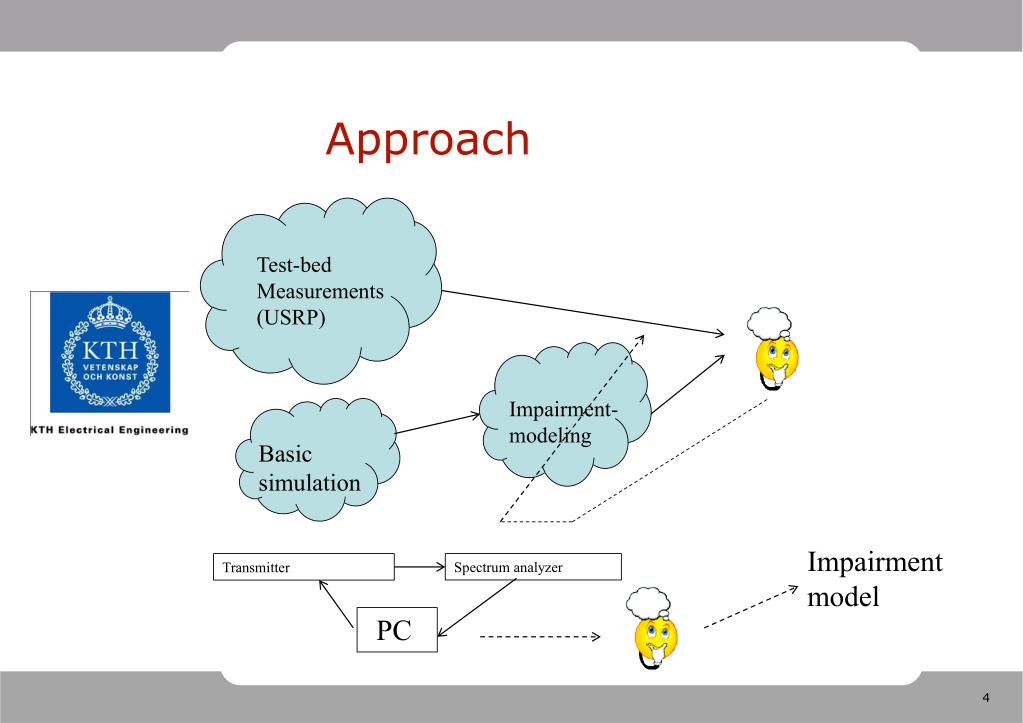 Approach

KTH
VETENSKAP
OCH KONST

KTH Electrical Engineering

Test-bed Measurements (USRP)

Basic simulation

Impairment-modeling

Transmitter

Spectrum analyzer

PC

Impairment model

4